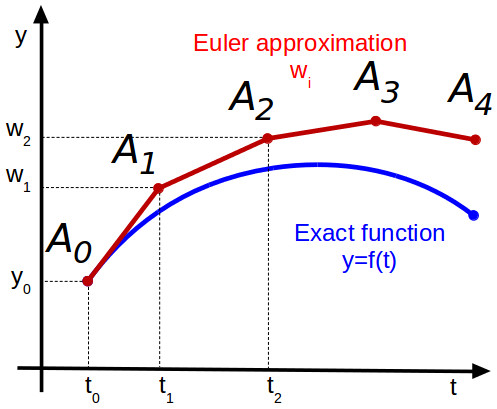 y

Euler approximation
$w_i$

$A_3$

$A_4$

$A_2$

$w_2$

$A_1$

$w_1$

$A_0$

Exact function
y=f(t)

$y_0$

$t_0$

$t_1$

$t_2$

t